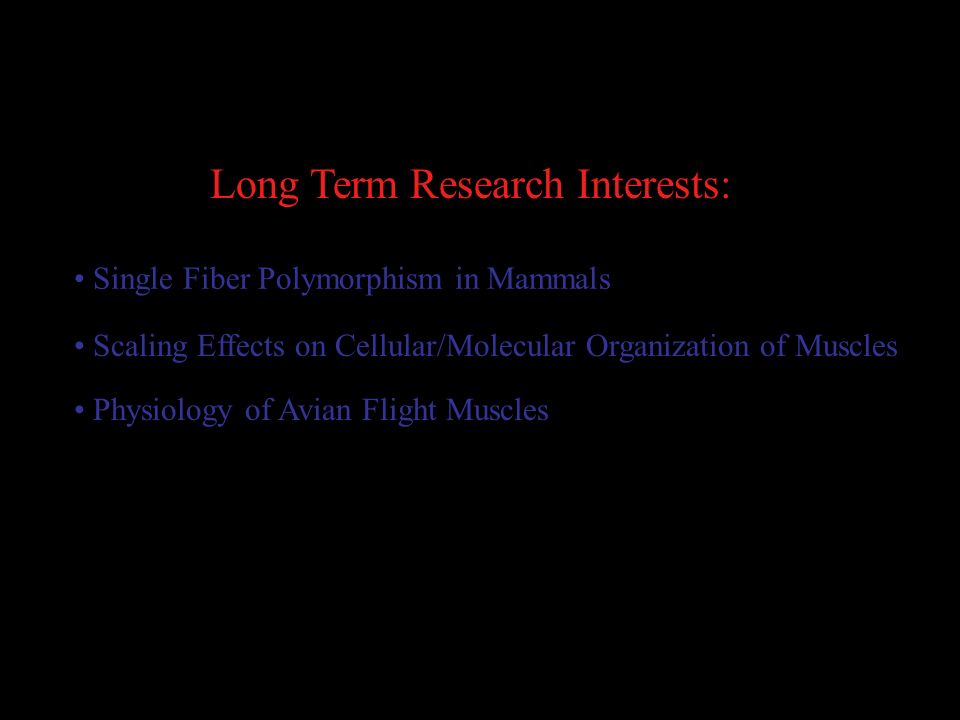 Long Term Research Interests:

• Single Fiber Polymorphism in Mammals

• Scaling Effects on Cellular/Molecular Organization of Muscles

• Physiology of Avian Flight Muscles